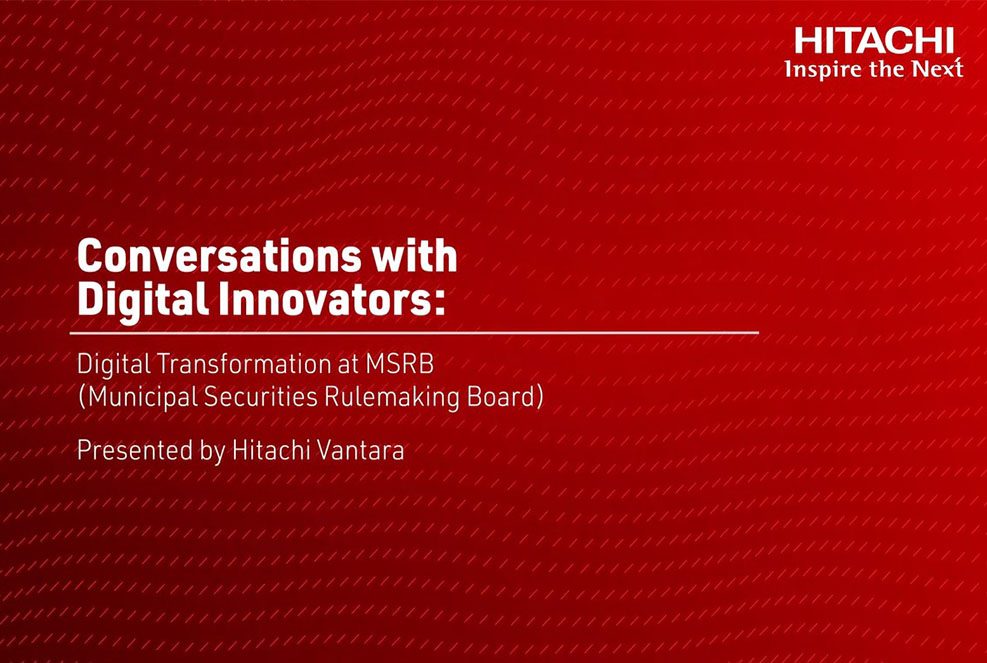 HITACHI
Inspire the Next

Conversations with Digital Innovators:

Digital Transformation at MSRB (Municipal Securities Rulemaking Board)

Presented by Hitachi Vantara